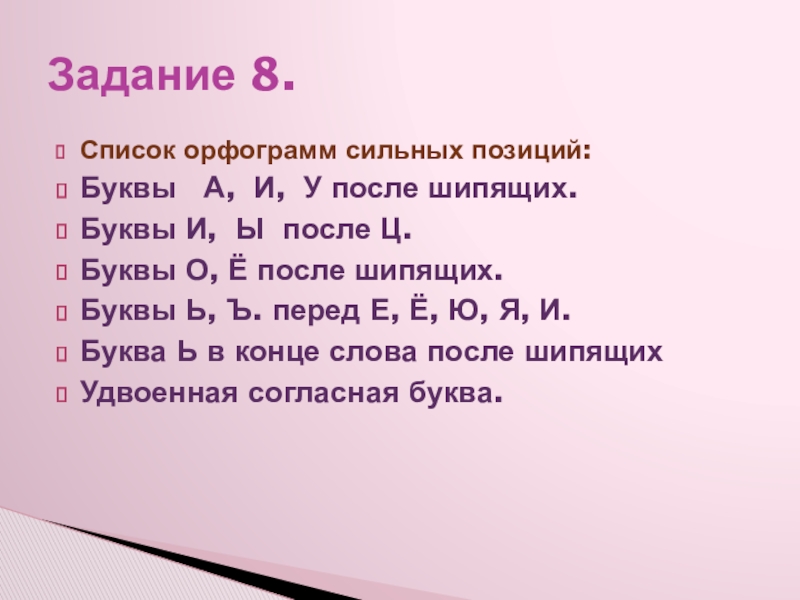 Задание 8.

Список орфограмм сильных позиций:

Буквы А, И, У после шипящих.

Буквы И, Ы после Ц.

Буквы О, Ё после шипящих.

Буквы Ь, Ъ. перед Е, Ё, Ю, Я, И.

Буква Ь в конце слова после шипящих

Удвоенная согласная буква.